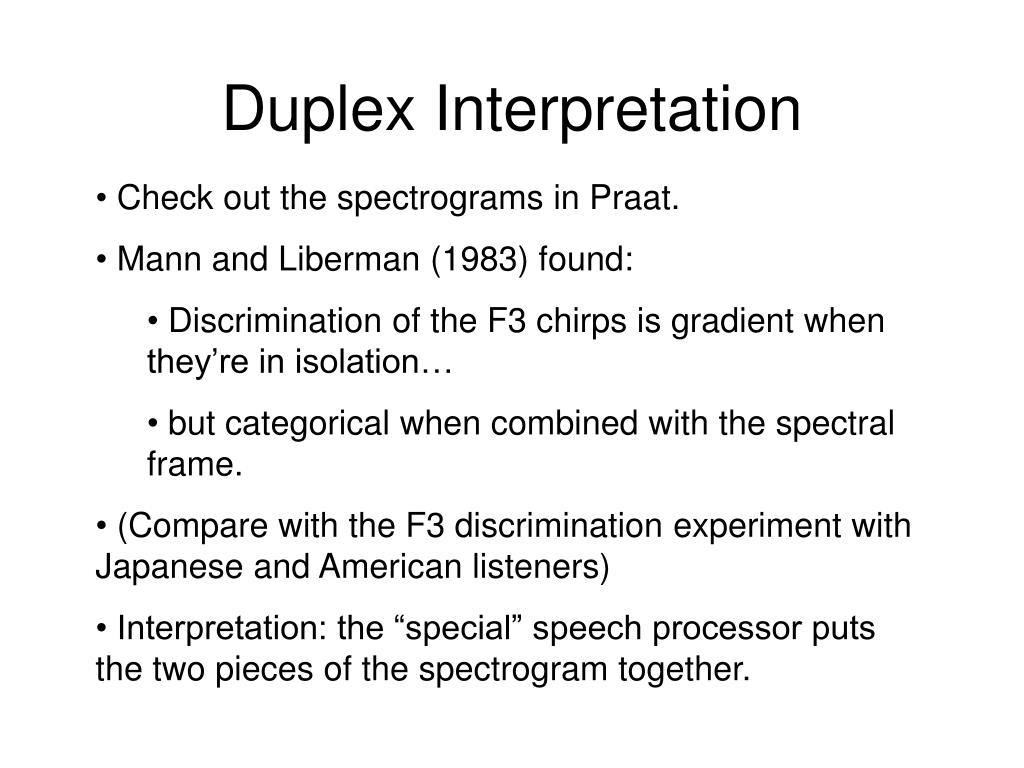 Duplex Interpretation

• Check out the spectrograms in Praat.

• Mann and Liberman (1983) found:

• Discrimination of the F3 chirps is gradient when they’re in isolation…

• but categorical when combined with the spectral frame.

• (Compare with the F3 discrimination experiment with Japanese and American listeners)

• Interpretation: the “special” speech processor puts the two pieces of the spectrogram together.